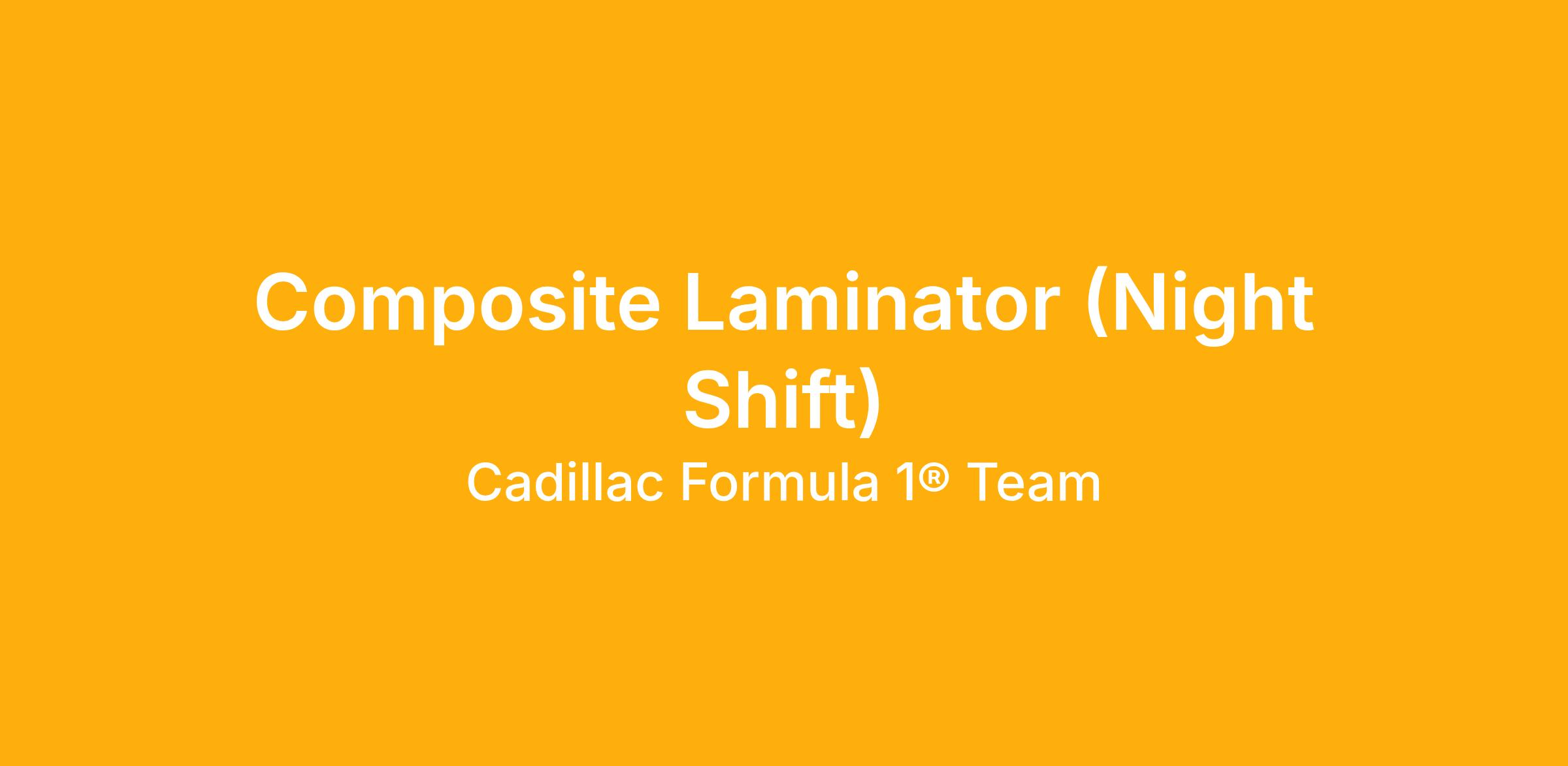 Composite Laminator (Night Shift)

Cadillac Formula 1® Team